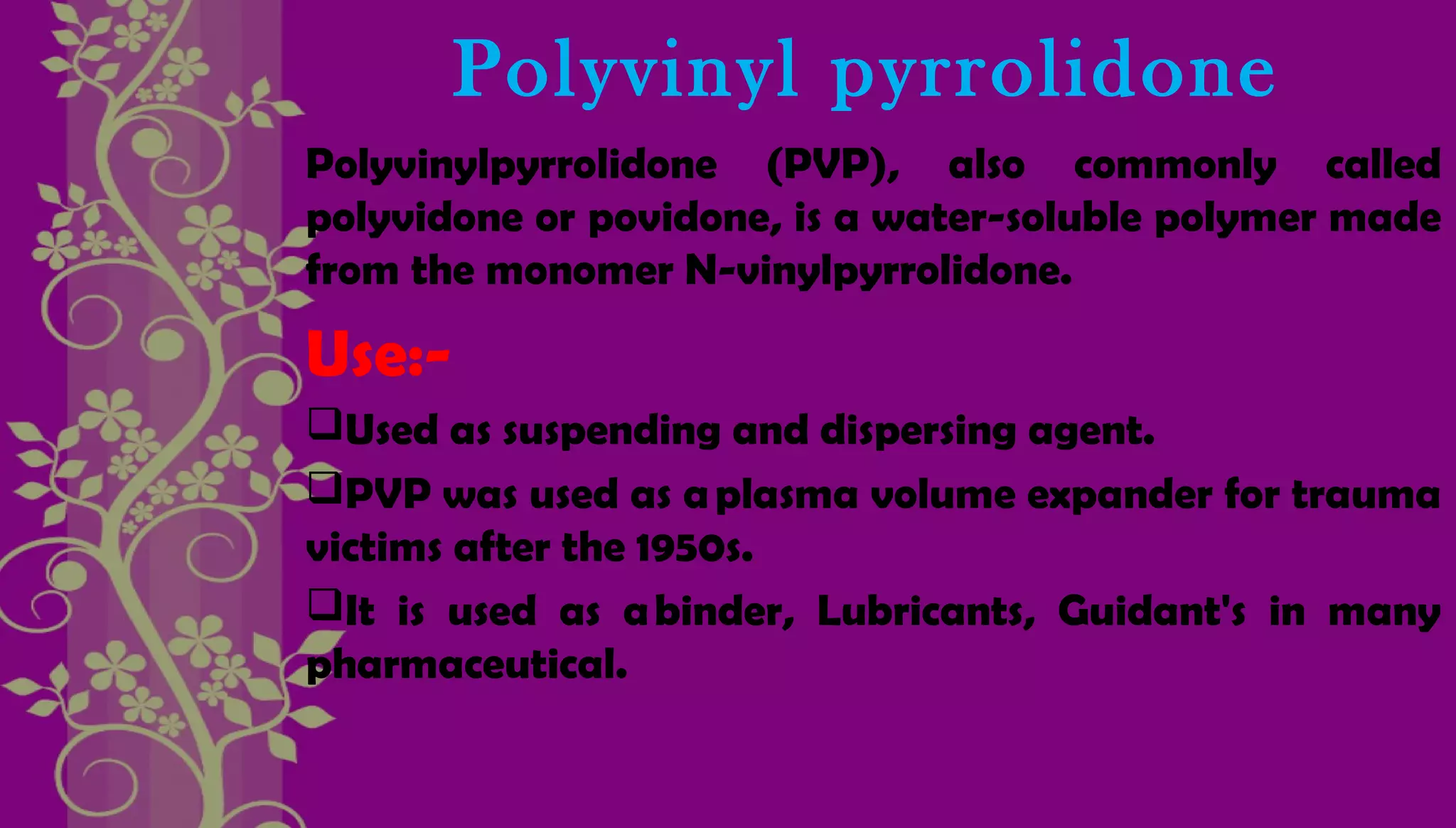 Polyvinyl pyrrolidone

Polyvinylpyrrolidone (PVP), also commonly called polyvidone or povidone, is a water-soluble polymer made from the monomer N-vinylpyrrolidone.

Use:-

❑Used as suspending and dispersing agent.

❑PVP was used as a plasma volume expander for trauma victims after the 1950s.

❑It is used as a binder, Lubricants, Guidant's in many pharmaceutical.